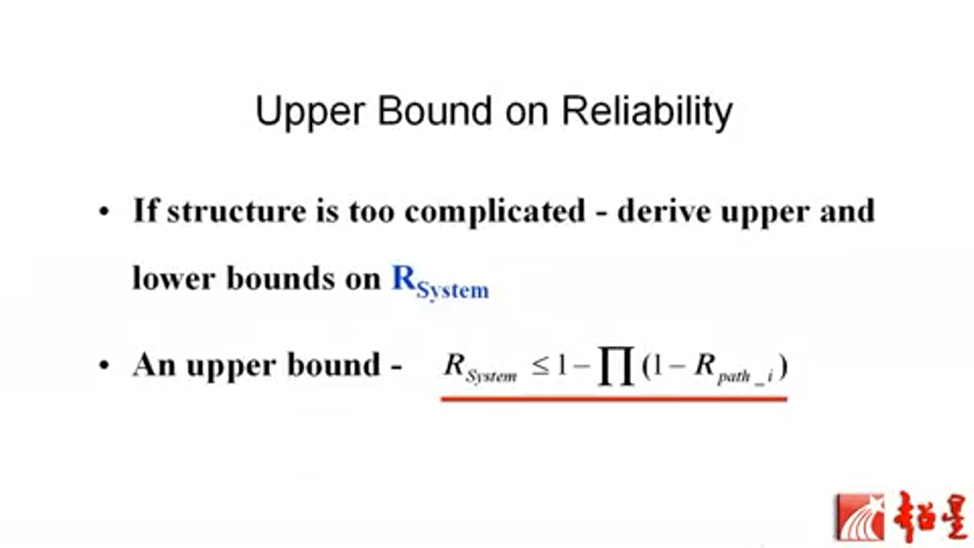 Upper Bound on Reliability

• If structure is too complicated - derive upper and lower bounds on $R_{System}$

• An upper bound - $R_{System} \leq 1 - \prod (1 - R_{path\_i})$

超星